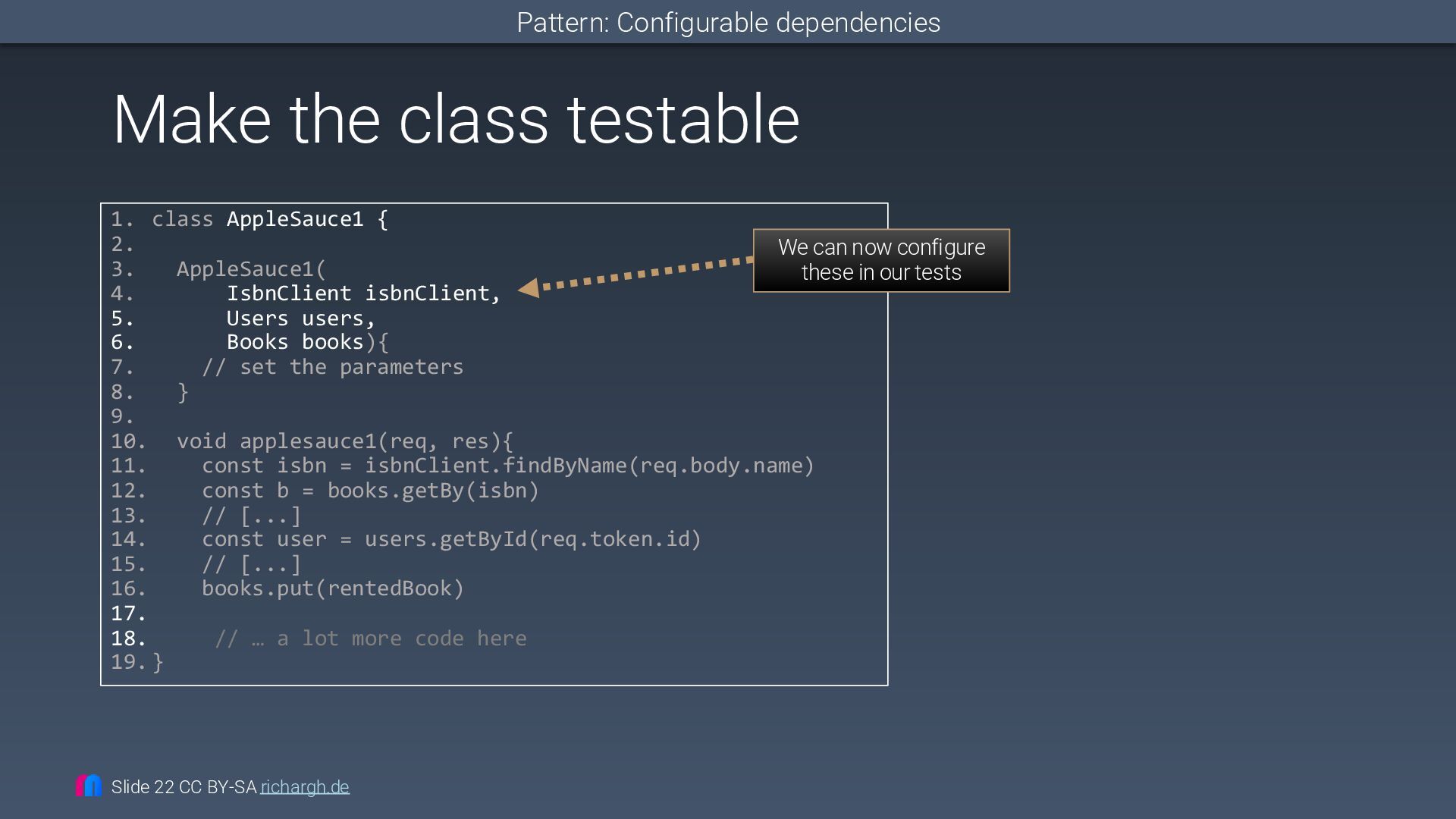 Pattern: Configurable dependencies

Make the class testable

1. class AppleSauce1 {
2.
3.   AppleSauce1(
4.       IsbnClient isbnClient,
5.       Users users,
6.       Books books){
7.     // set the parameters
8.   }
9.
10.   void applesauce1(req, res){
11.     const isbn = isbnClient.findByName(req.body.name)
12.     const b = books.getBy(isbn)
13.     // [...]
14.     const user = users.getById(req.token.id)
15.     // [...]
16.     books.put(rentedBook)
17.
18.      // … a lot more code here
19. }

We can now configure these in our tests

Slide 22 CC BY-SA richargh.de